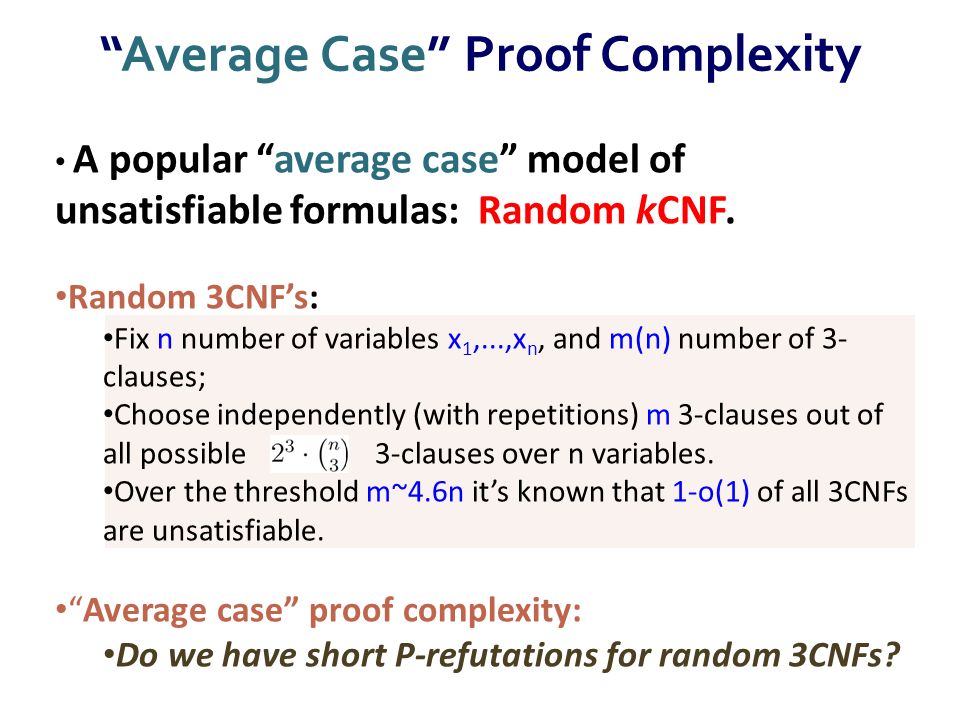 “Average Case” Proof Complexity

• A popular “average case” model of unsatisfiable formulas: Random kCNF.

•Random 3CNF’s:

•Fix n number of variables $x_1,...,x_n$, and m(n) number of 3-clauses;

•Choose independently (with repetitions) m 3-clauses out of all possible $2^3 \cdot \binom{n}{3}$ 3-clauses over n variables.

•Over the threshold m~4.6n it’s known that 1-o(1) of all 3CNFs are unsatisfiable.

•“Average case” proof complexity:

•Do we have short P-refutations for random 3CNFs?